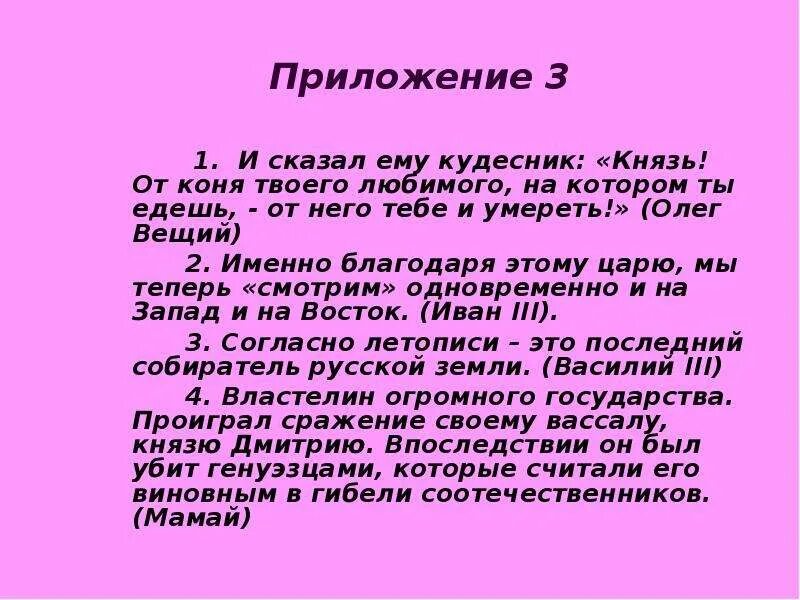 Приложение 3

1. И сказал ему кудесник: «Князь! От коня твоего любимого, на котором ты едешь, - от него тебе и умереть!» (Олег Вещий)

2. Именно благодаря этому царю, мы теперь «смотрим» одновременно и на Запад и на Восток. (Иван III).

3. Согласно летописи – это последний собиратель русской земли. (Василий III)

4. Властелин огромного государства. Проиграл сражение своему вассалу, князю Дмитрию. Впоследствии он был убит генуэзцами, которые считали его виновным в гибели соотечественников. (Мамай)